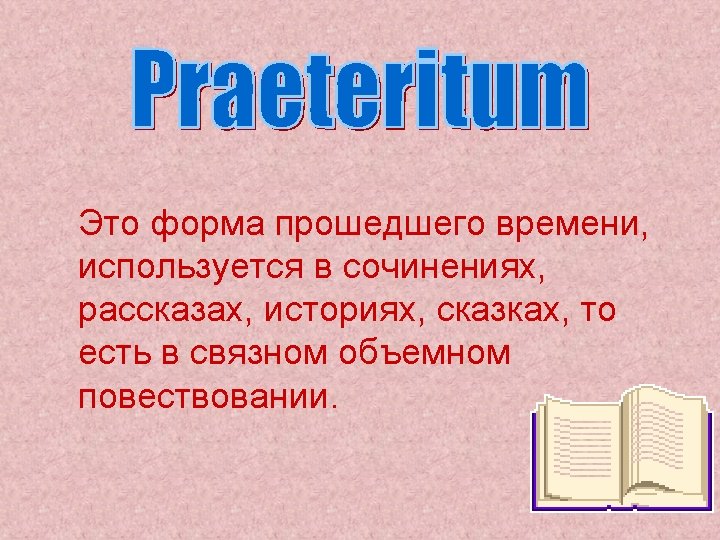 Praeteritum

Это форма прошедшего времени, используется в сочинениях, рассказах, историях, сказках, то есть в связном объемном повествовании.